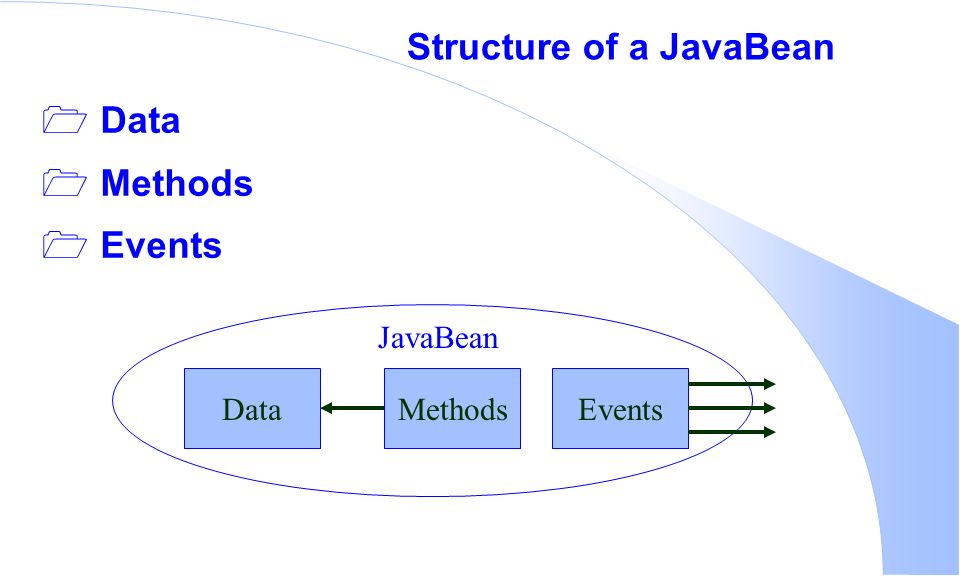 Structure of a JavaBean

Data

Methods

Events

JavaBean

Data

Methods

Events